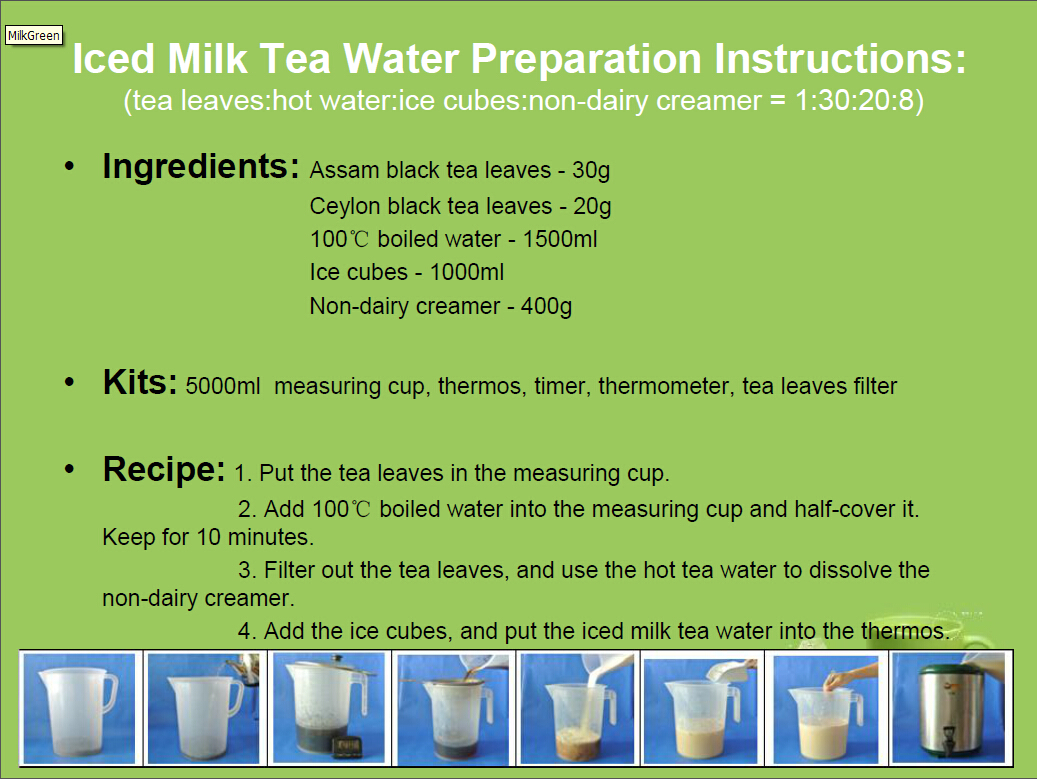 MilkGreen

Iced Milk Tea Water Preparation Instructions:
(tea leaves:hot water:ice cubes:non-dairy creamer = 1:30:20:8)

• Ingredients: Assam black tea leaves - 30g
Ceylon black tea leaves - 20g
100℃ boiled water - 1500ml
Ice cubes - 1000ml
Non-dairy creamer - 400g

• Kits: 5000ml measuring cup, thermos, timer, thermometer, tea leaves filter

• Recipe: 1. Put the tea leaves in the measuring cup.
2. Add 100℃ boiled water into the measuring cup and half-cover it. Keep for 10 minutes.
3. Filter out the tea leaves, and use the hot tea water to dissolve the non-dairy creamer.
4. Add the ice cubes, and put the iced milk tea water into the thermos.